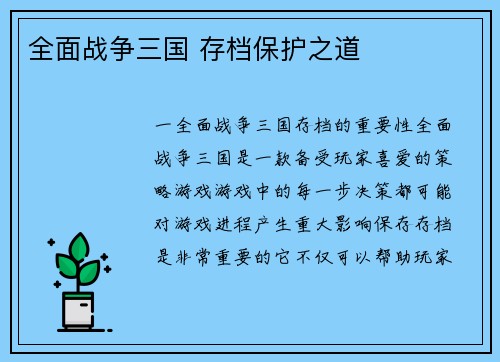 全面战争三国 存档保护之道

一全面战争三国存档的重要性全面战争三国是一款备受玩家喜爱的策略游戏游戏中的每一步决策都可能对游戏进程产生重大影响保存存档是非常重要的它不仅可以帮助玩家